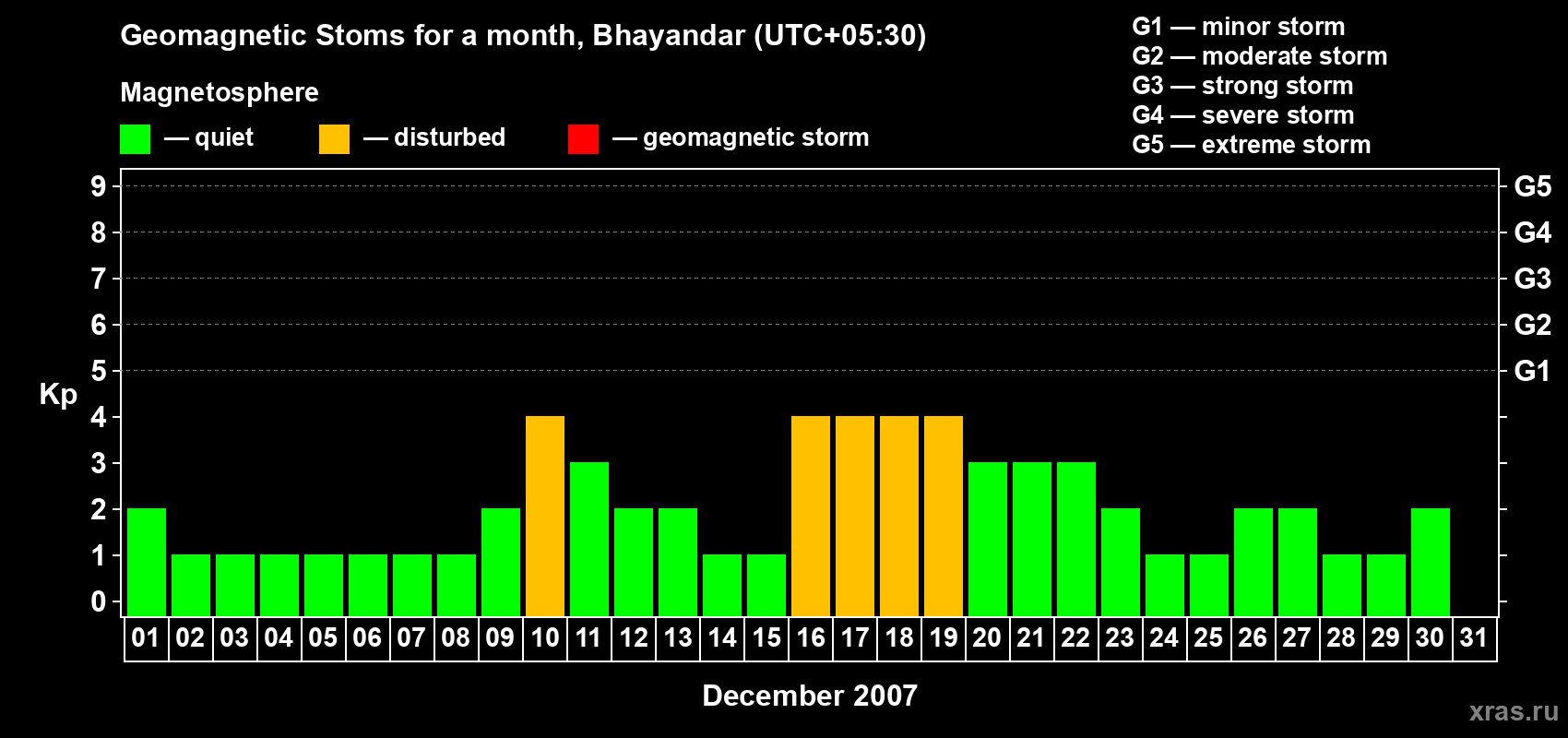 Geomagnetic Stoms for a month, Bhayandar (UTC+05:30)

Magnetosphere

— quiet — disturbed — geomagnetic storm

G1 — minor storm
G2 — moderate storm
G3 — strong storm
G4 — severe storm
G5 — extreme storm

Kp

9
8
7
6
5
4
3
2
1
0

G5
G4
G3
G2
G1

01 02 03 04 05 06 07 08 09 10 11 12 13 14 15 16 17 18 19 20 21 22 23 24 25 26 27 28 29 30 31

December 2007

xras.ru